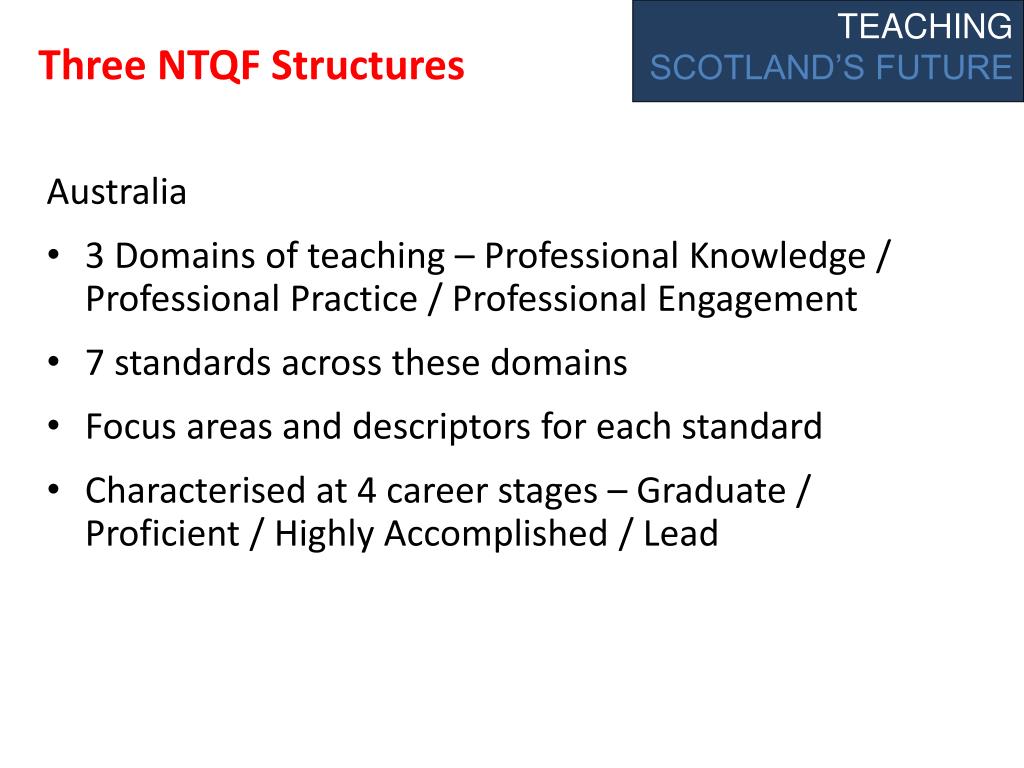 Three NTQF Structures

TEACHING
SCOTLAND'S FUTURE

Australia

• 3 Domains of teaching – Professional Knowledge / Professional Practice / Professional Engagement
• 7 standards across these domains
• Focus areas and descriptors for each standard
• Characterised at 4 career stages – Graduate / Proficient / Highly Accomplished / Lead